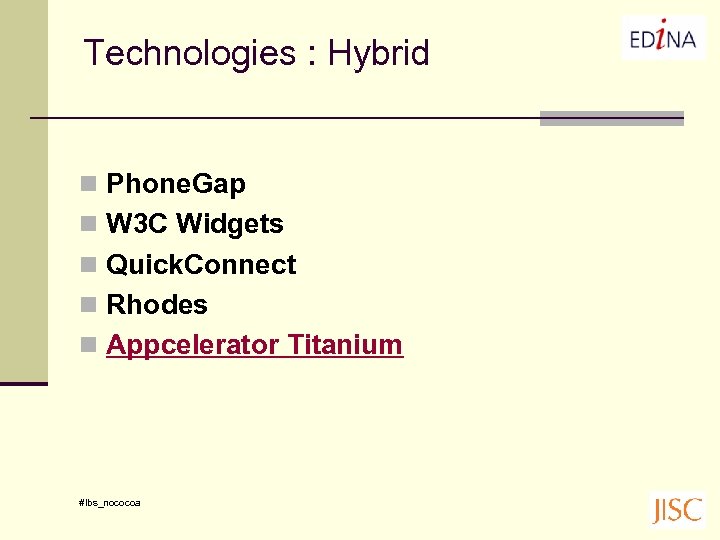 Technologies : Hybrid

EDiNA

- PhoneGap
- W3C Widgets
- QuickConnect
- Rhodes
- Appcelerator Titanium

#lbs_nococoa

JISC